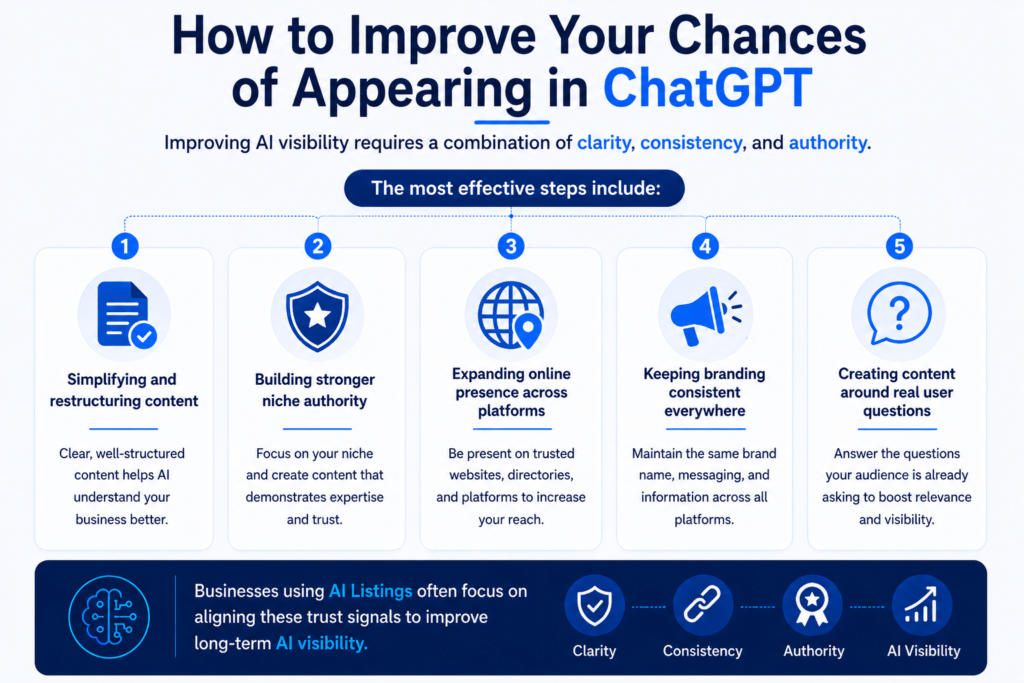 How to Improve Your Chances of Appearing in ChatGPT

Improving AI visibility requires a combination of clarity, consistency, and authority.

The most effective steps include:

1

Simplifying and restructuring content

Clear, well-structured content helps AI understand your business better.

2

Building stronger niche authority

Focus on your niche and create content that demonstrates expertise and trust.

3

Expanding online presence across platforms

Be present on trusted websites, directories, and platforms to increase your reach.

4

Keeping branding consistent everywhere

Maintain the same brand name, messaging, and information across all platforms.

5

Creating content around real user questions

Answer the questions your audience is already asking to boost relevance and visibility.

Businesses using AI Listings often focus on aligning these trust signals to improve long-term AI visibility.

Clarity

Consistency

Authority

AI Visibility